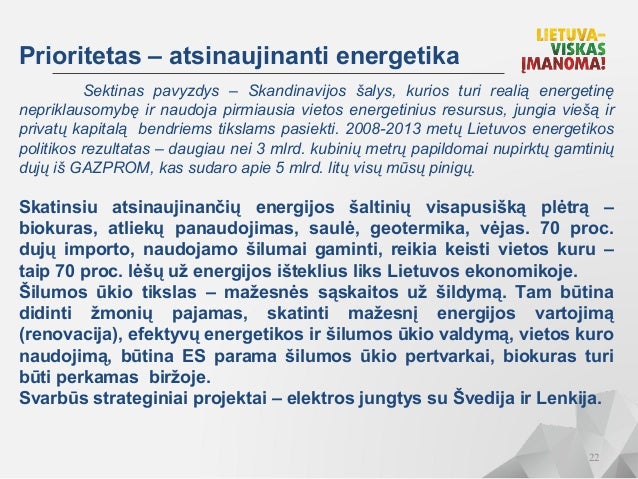 Prioritetas – atsinaujinanti energetika

LIETUVA–
VISKAS
ĮMANOMA!

Sektinas pavyzdys – Skandinavijos šalys, kurios turi realią energetinę nepriklausomybę ir naudoja pirmiausia vietos energetinius resursus, jungia viešą ir privatų kapitalą bendriems tikslams pasiekti. 2008-2013 metų Lietuvos energetikos politikos rezultatas – daugiau nei 3 mlrd. kubinių metrų papildomai nupirktų gamtinių dujų iš GAZPROM, kas sudaro apie 5 mlrd. litų visų mūsų pinigų.

Skatinsiu atsinaujinančių energijos šaltinių visapusišką plėtrą – biokuras, atliekų panaudojimas, saulė, geotermika, vėjas. 70 proc. dujų importo, naudojamo šilumai gaminti, reikia keisti vietos kuru – taip 70 proc. lėšų už energijos išteklius liks Lietuvos ekonomikoje.
Šilumos ūkio tikslas – mažesnės sąskaitos už šildymą. Tam būtina didinti žmonių pajamas, skatinti mažesnį energijos vartojimą (renovacija), efektyvų energetikos ir šilumos ūkio valdymą, vietos kuro naudojimą, būtina ES parama šilumos ūkio pertvarkai, biokuras turi būti perkamas biržoje.
Svarbūs strateginiai projektai – elektros jungtys su Švedija ir Lenkija.

22